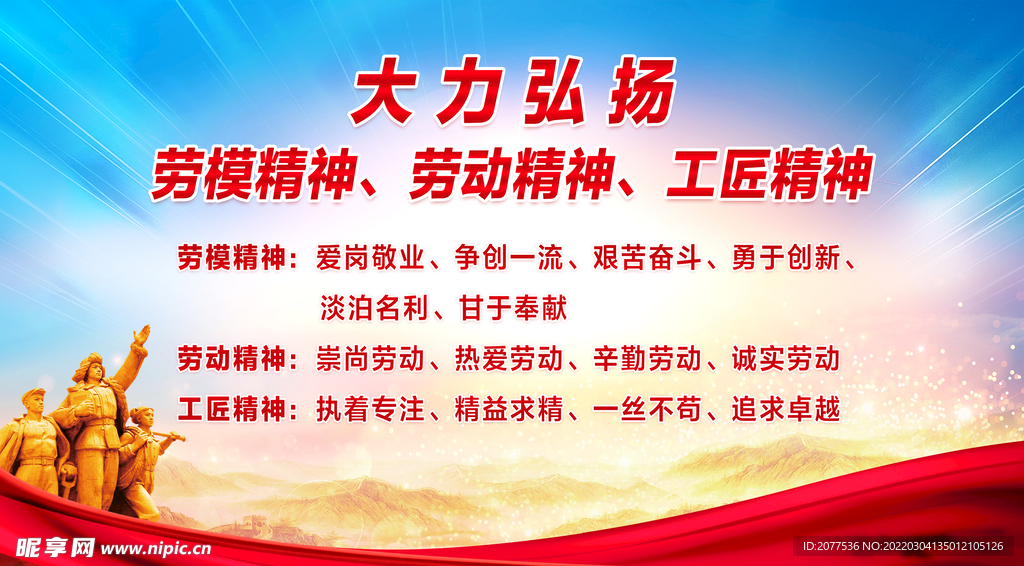 大力弘扬
劳模精神、劳动精神、工匠精神

劳模精神：爱岗敬业、争创一流、艰苦奋斗、勇于创新、淡泊名利、甘于奉献

劳动精神：崇尚劳动、热爱劳动、辛勤劳动、诚实劳动

工匠精神：执着专注、精益求精、一丝不苟、追求卓越

昵享网 www.nipic.cn

ID:2077536 NO:20220304135012105126